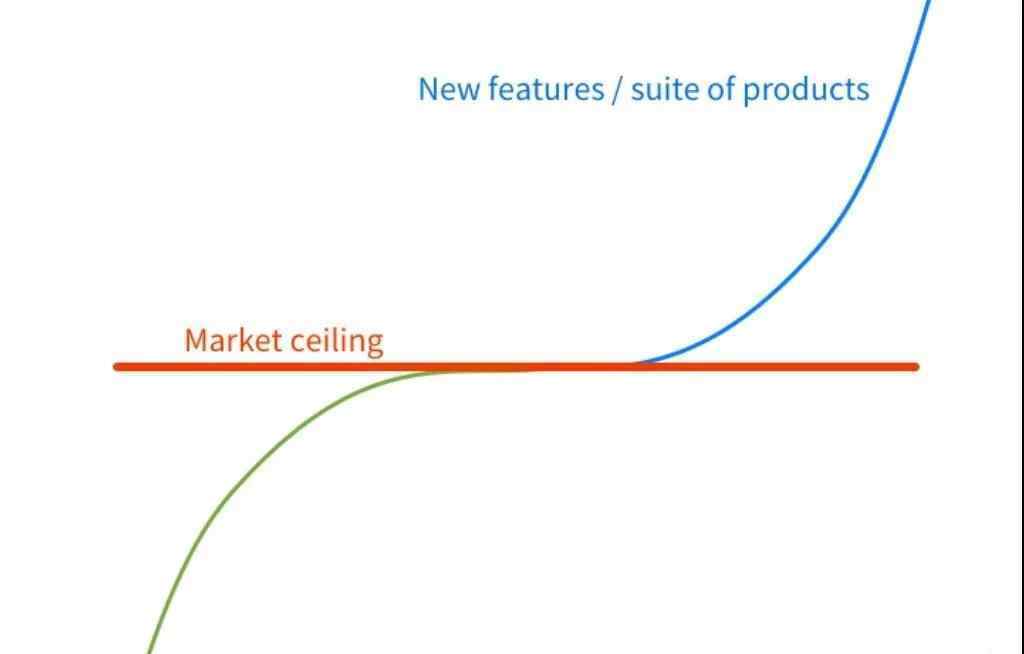 New features / suite of products

Market ceiling